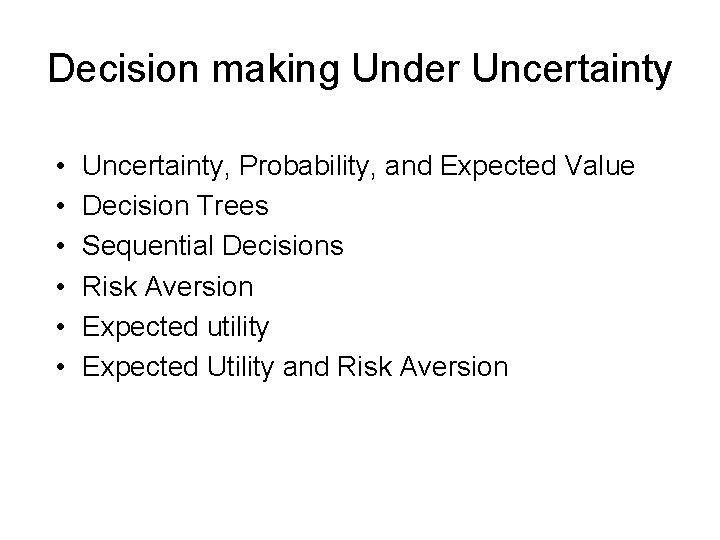 Decision making Under Uncertainty

• Uncertainty, Probability, and Expected Value
• Decision Trees
• Sequential Decisions
• Risk Aversion
• Expected utility
• Expected Utility and Risk Aversion